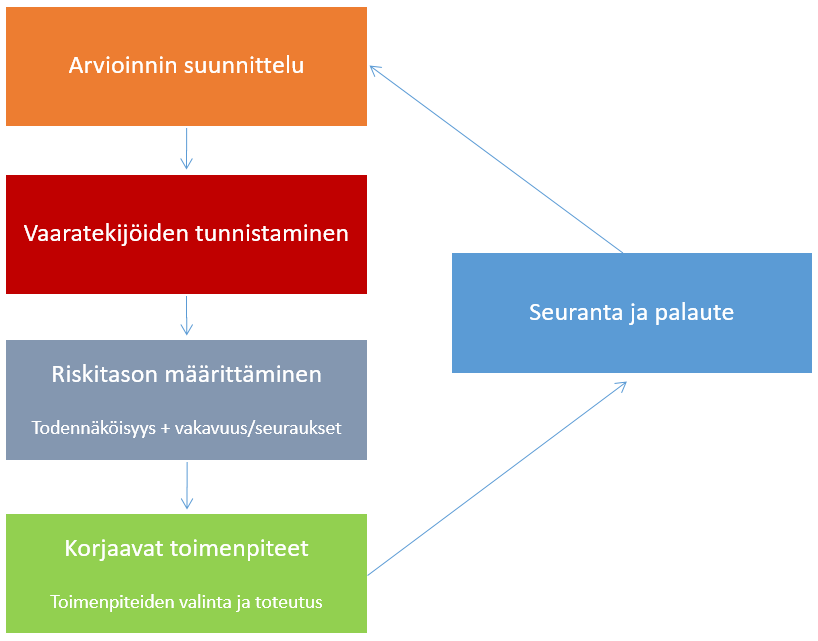 Arvioinnin suunnittelu

Vaaratekijöiden tunnistaminen

Riskitason määrittäminen

Todennäköisyys + vakavuus/seuraukset

Korjaavat toimenpiteet

Toimenpiteiden valinta ja toteutus

Seuranta ja palaute